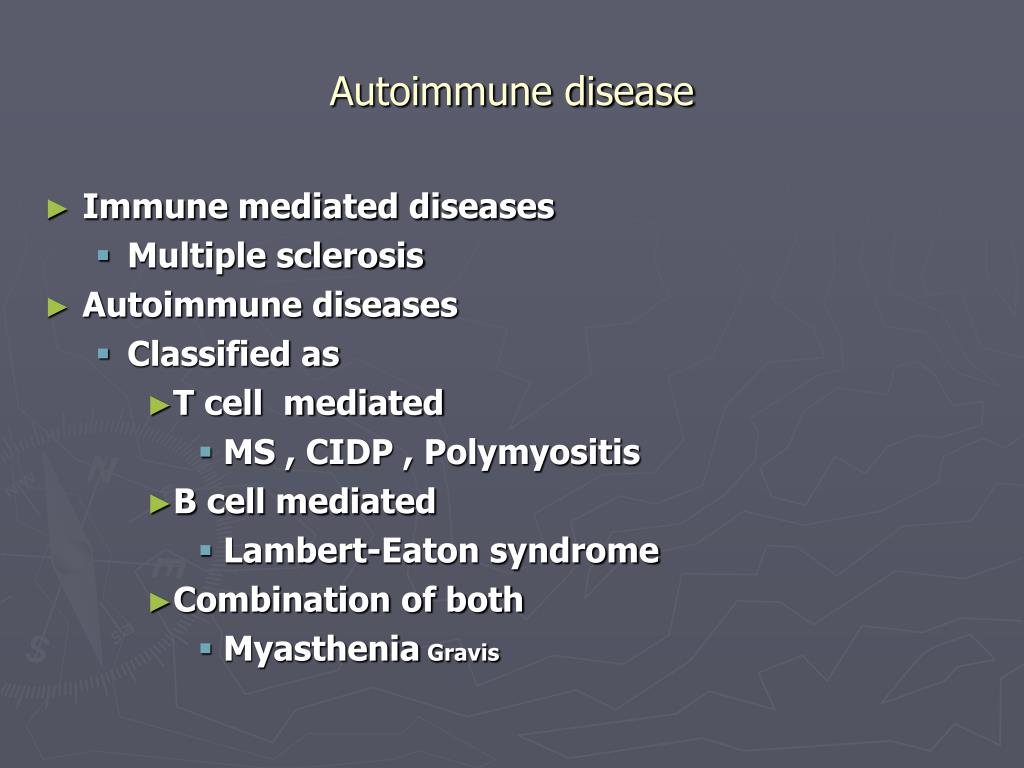 Autoimmune disease

► Immune mediated diseases
▪ Multiple sclerosis
► Autoimmune diseases
▪ Classified as
►T cell mediated
▪ MS , CIDP , Polymyositis
►B cell mediated
▪ Lambert-Eaton syndrome
►Combination of both
▪ Myasthenia Gravis